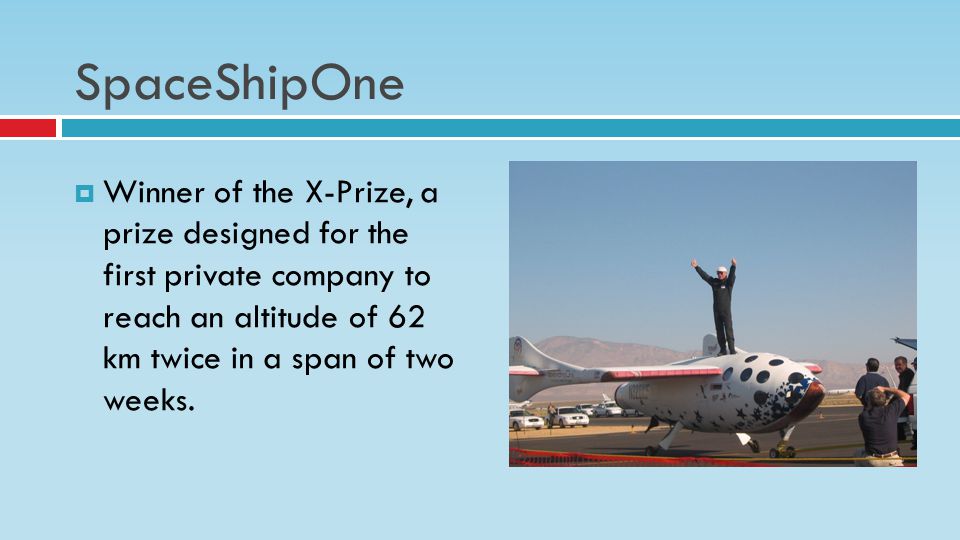 SpaceShipOne

Winner of the X-Prize, a prize designed for the first private company to reach an altitude of 62 km twice in a span of two weeks.